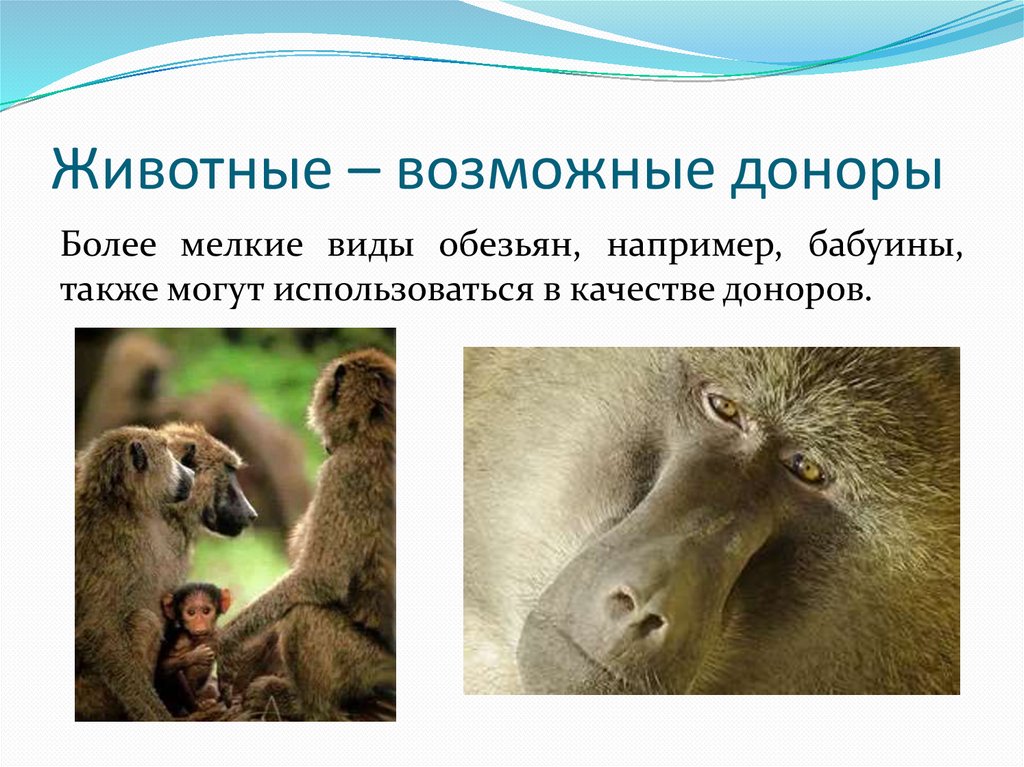 Животные – возможные доноры

Более мелкие виды обезьян, например, бабуины, также могут использоваться в качестве доноров.